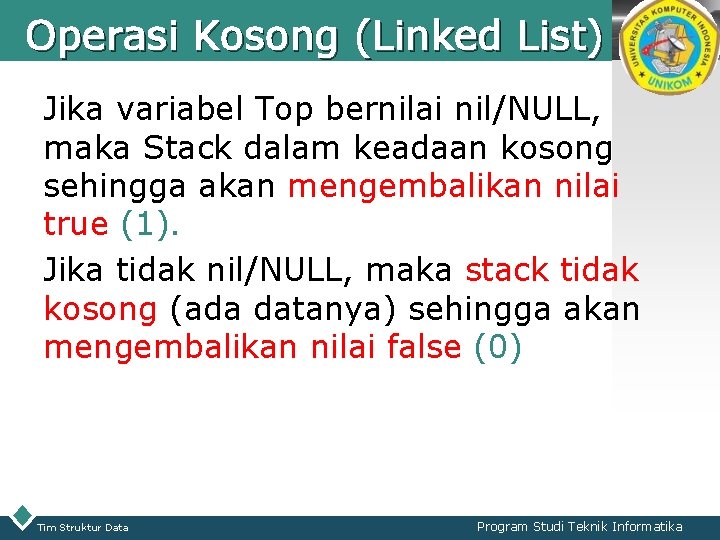 Operasi Kosong (Linked List)

UNIVERSITAS KOMPUTER INDONESIA
UNIKOM

Jika variabel Top bernilai nil/NULL, maka Stack dalam keadaan kosong sehingga akan mengembalikan nilai true (1).

Jika tidak nil/NULL, maka stack tidak kosong (ada datanya) sehingga akan mengembalikan nilai false (0)

Tim Struktur Data

Program Studi Teknik Informatika